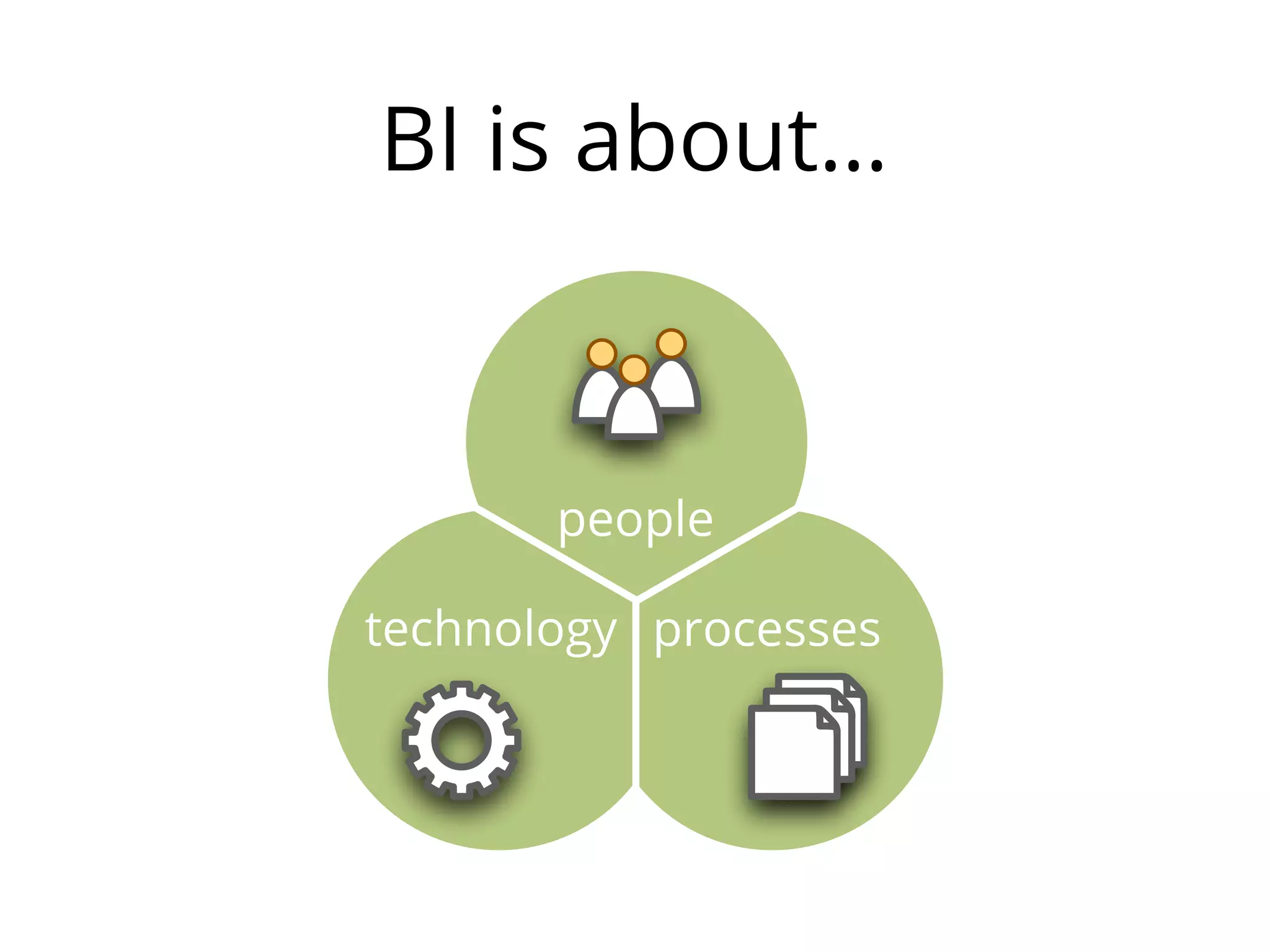 BI is about...

people

technology

processes